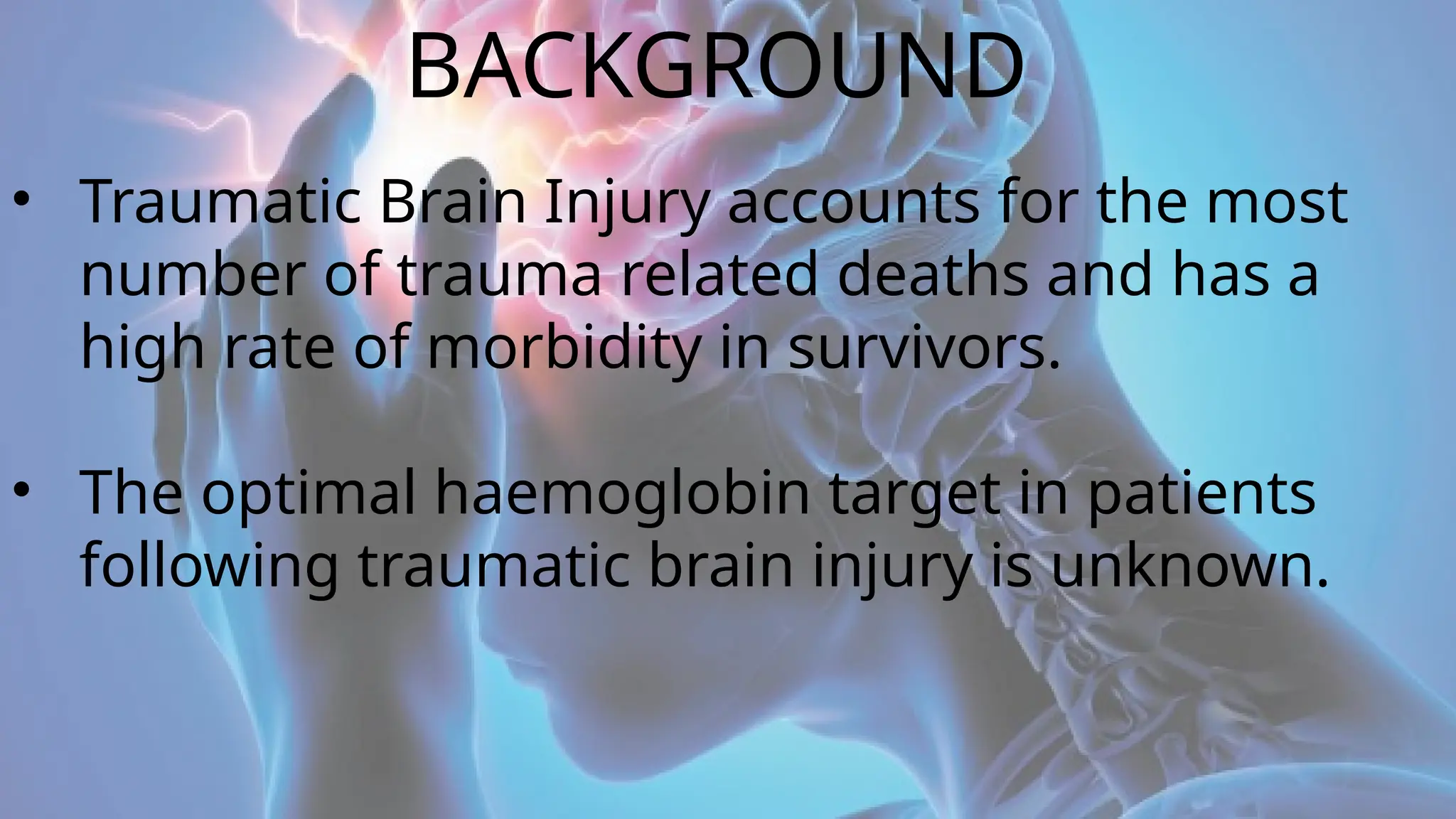 BACKGROUND

• Traumatic Brain Injury accounts for the most number of trauma related deaths and has a high rate of morbidity in survivors.

• The optimal haemoglobin target in patients following traumatic brain injury is unknown.